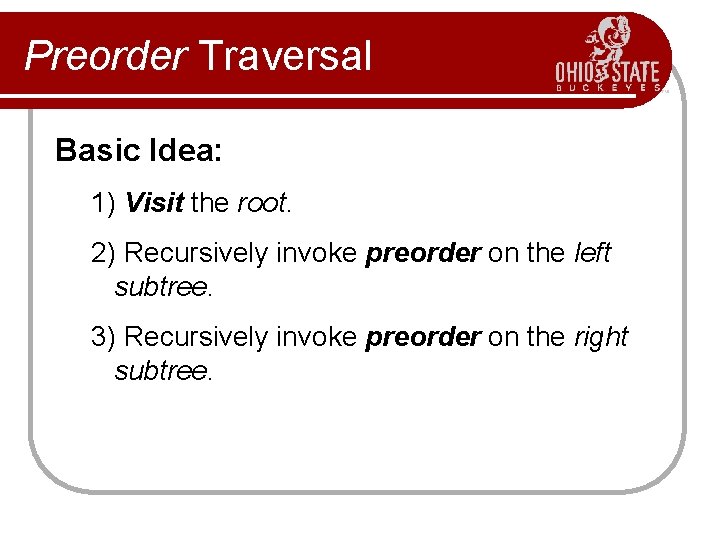 Preorder Traversal

OHIO STATE
BUCKEYES

Basic Idea:

1) Visit the root.

2) Recursively invoke preorder on the left subtree.

3) Recursively invoke preorder on the right subtree.